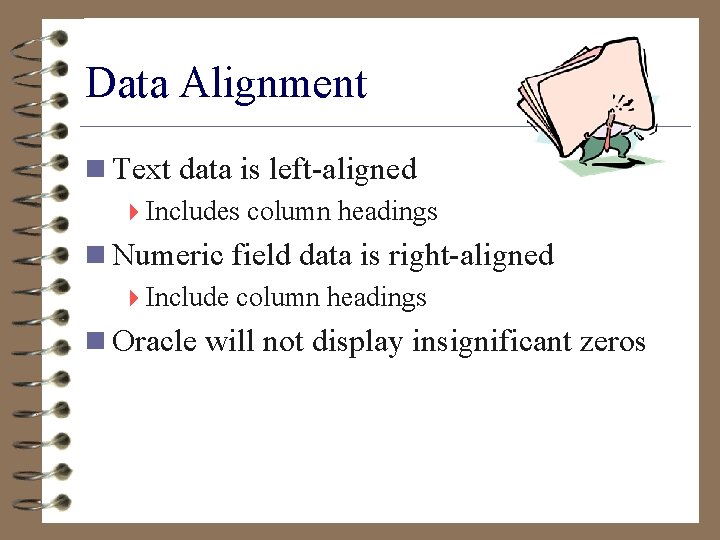 Data Alignment

Text data is left-aligned

Includes column headings

Numeric field data is right-aligned

Include column headings

Oracle will not display insignificant zeros